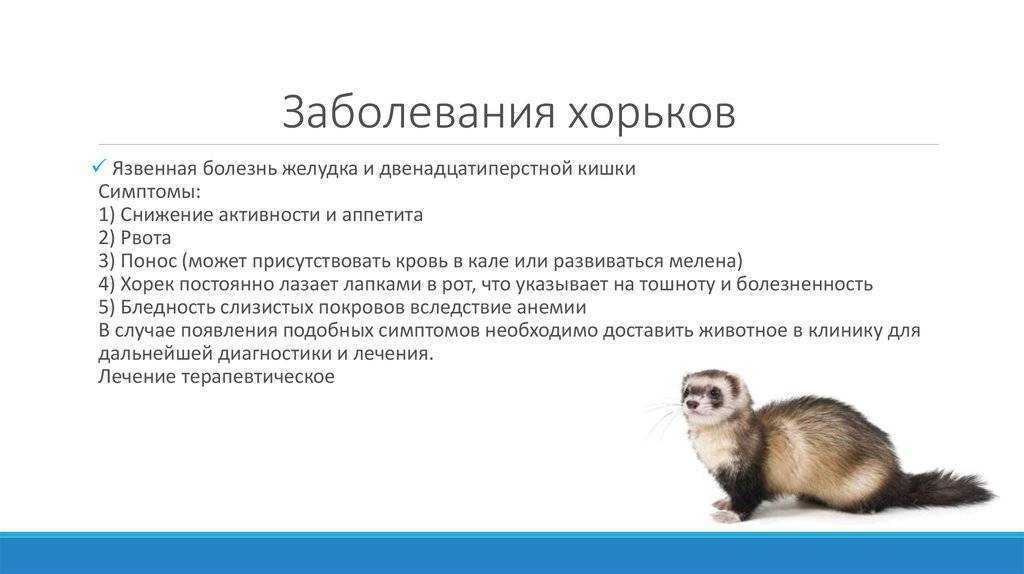 Заболевания хорьков

✓ Язвенная болезнь желудка и двенадцатиперстной кишки
Симптомы:
1) Снижение активности и аппетита
2) Рвота
3) Понос (может присутствовать кровь в кале или развиваться мелена)
4) Хорек постоянно лазает лапками в рот, что указывает на тошноту и болезненность
5) Бледность слизистых покровов вследствие анемии
В случае появления подобных симптомов необходимо доставить животное в клинику для дальнейшей диагностики и лечения.
Лечение терапевтическое